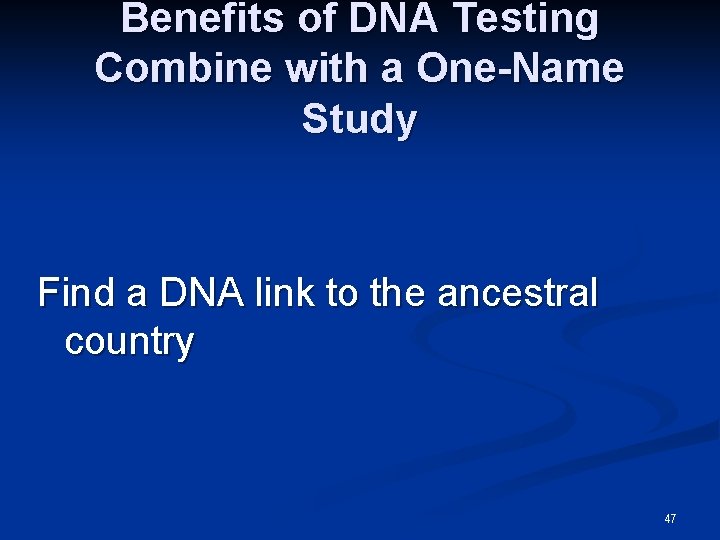 Benefits of DNA Testing Combine with a One-Name Study

Find a DNA link to the ancestral country

47